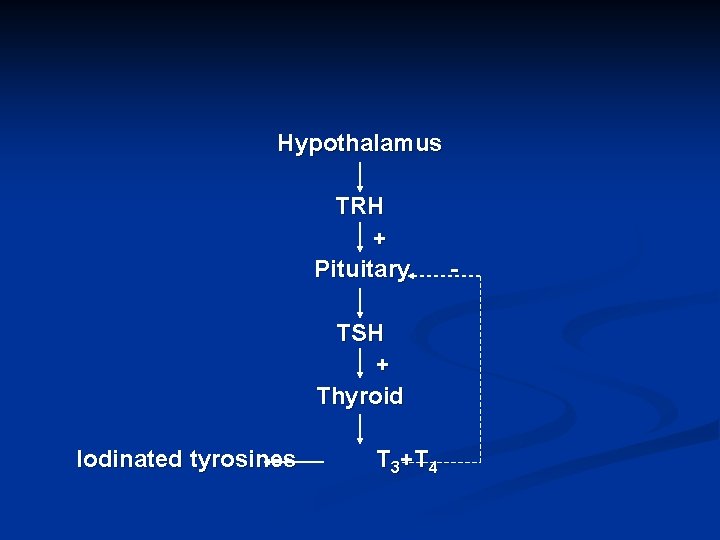 Hypothalamus

TRH

+

Pituitary

-

TSH

+

Thyroid

Iodinated tyrosines

$T_3+T_4$